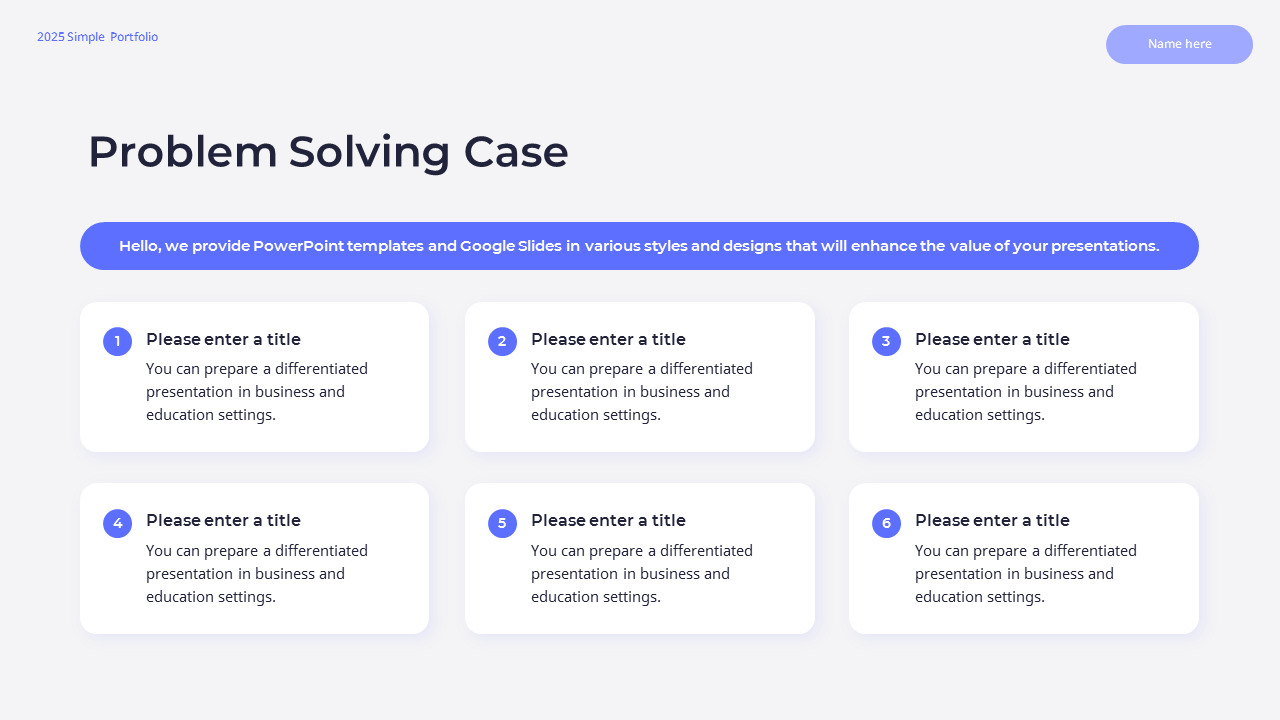 2025 Simple Portfolio

Name here

Problem Solving Case

Hello, we provide PowerPoint templates and Google Slides in various styles and designs that will enhance the value of your presentations.

1
Please enter a title
You can prepare a differentiated presentation in business and education settings.

2
Please enter a title
You can prepare a differentiated presentation in business and education settings.

3
Please enter a title
You can prepare a differentiated presentation in business and education settings.

4
Please enter a title
You can prepare a differentiated presentation in business and education settings.

5
Please enter a title
You can prepare a differentiated presentation in business and education settings.

6
Please enter a title
You can prepare a differentiated presentation in business and education settings.